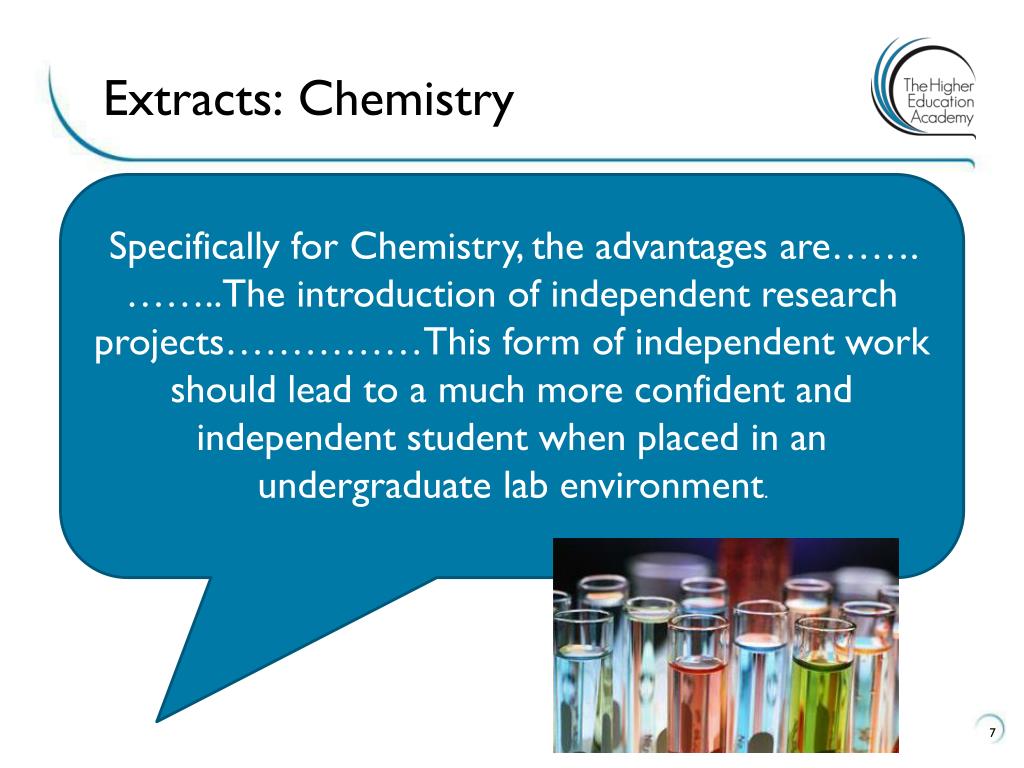 Extracts: Chemistry

The Higher Education Academy

Specifically for Chemistry, the advantages are……. ……..The introduction of independent research projects……………This form of independent work should lead to a much more confident and independent student when placed in an undergraduate lab environment.

7